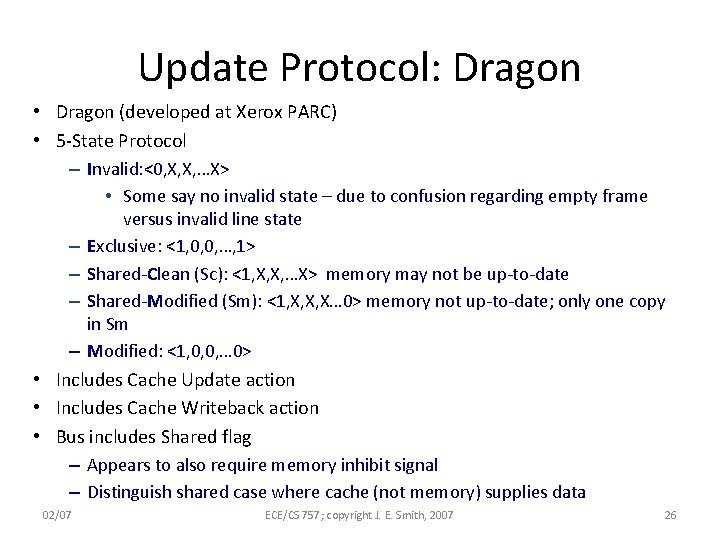 Update Protocol: Dragon

• Dragon (developed at Xerox PARC)
• 5-State Protocol
– Invalid:<0,X,X,...X>
• Some say no invalid state – due to confusion regarding empty frame versus invalid line state
– Exclusive: <1,0,0,...,1>
– Shared-Clean (Sc): <1,X,X,...X> memory may not be up-to-date
– Shared-Modified (Sm): <1,X,X,X...0> memory not up-to-date; only one copy in Sm
– Modified: <1,0,0,...0>
• Includes Cache Update action
• Includes Cache Writeback action
• Bus includes Shared flag
– Appears to also require memory inhibit signal
– Distinguish shared case where cache (not memory) supplies data

02/07 ECE/CS 757; copyright J. E. Smith, 2007 26